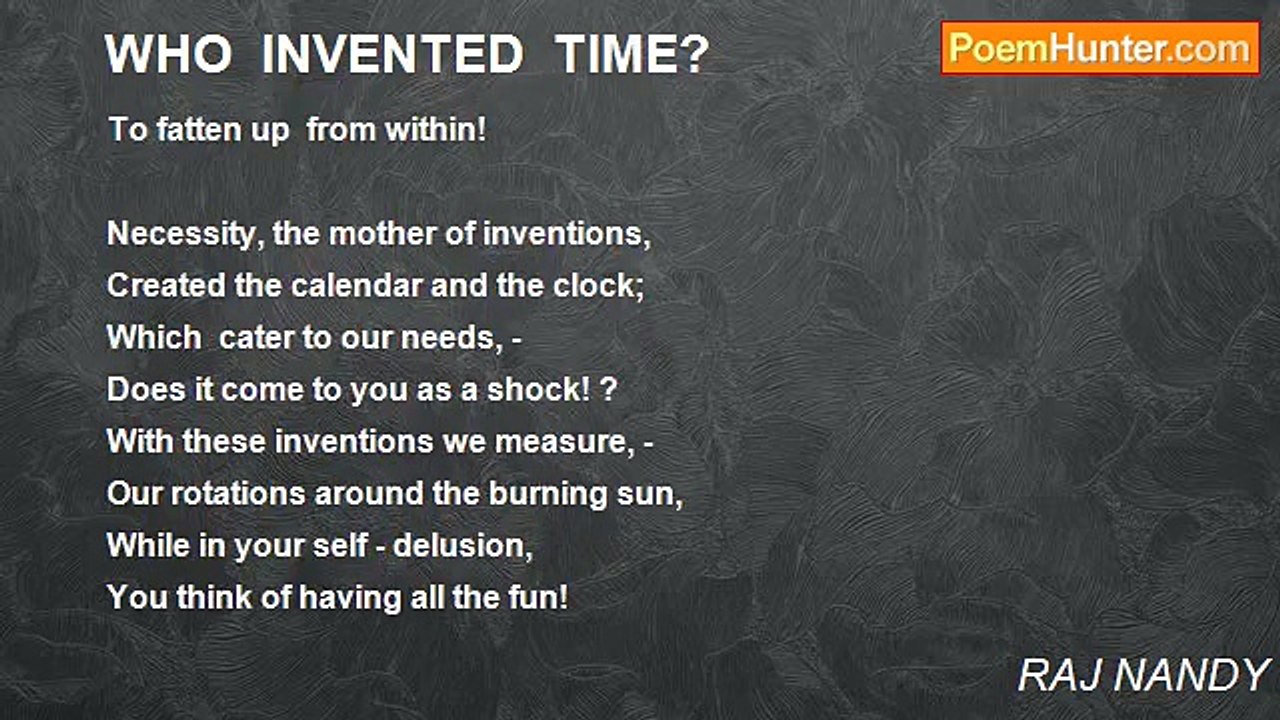 WHO INVENTED TIME?

PoemHunter.com

To fatten up from within!

Necessity, the mother of inventions,
Created the calendar and the clock;
Which cater to our needs, -
Does it come to you as a shock! ?
With these inventions we measure, -
Our rotations around the burning sun,
While in your self - delusion,
You think of having all the fun!

RAJ NANDY